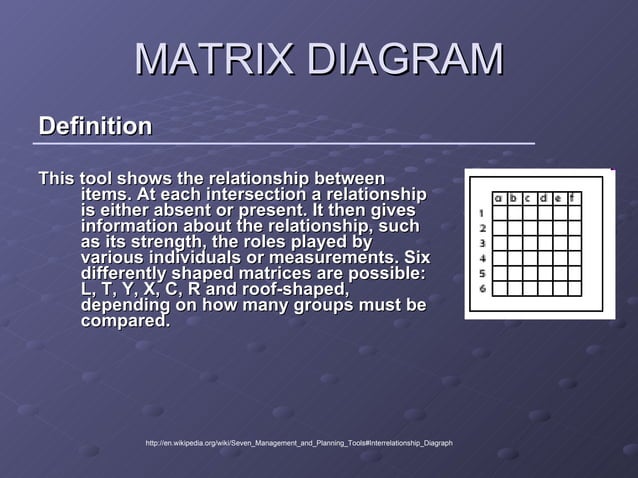 MATRIX DIAGRAM

Definition

This tool shows the relationship between items. At each intersection a relationship is either absent or present. It then gives information about the relationship, such as its strength, the roles played by various individuals or measurements. Six differently shaped matrices are possible: L, T, Y, X, C, R and roof-shaped, depending on how many groups must be compared.

| | a | b | c | d | e | f |
|---|---|---|---|---|---|---|
| 1 | | | | | | |
| 2 | | | | | | |
| 3 | | | | | | |
| 4 | | | | | | |
| 5 | | | | | | |
| 6 | | | | | | |

http://en.wikipedia.org/wiki/Seven_Management_and_Planning_Tools#Interrelationship_Diagraph